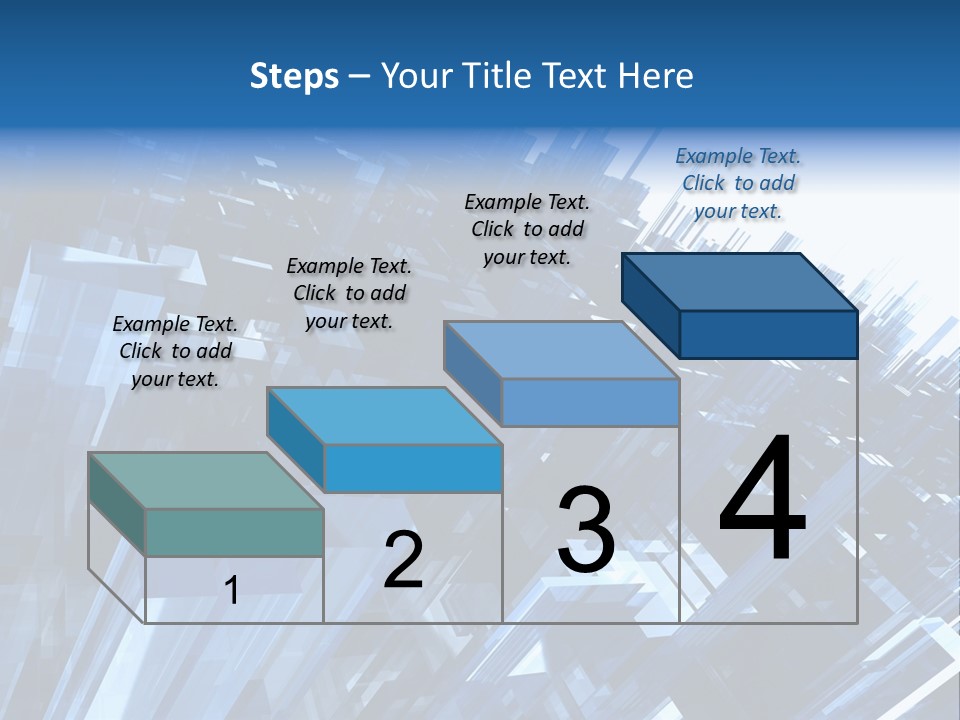 Steps – Your Title Text Here

Example Text. Click to add your text.

Example Text. Click to add your text.

Example Text. Click to add your text.

Example Text. Click to add your text.

1

2

3

4